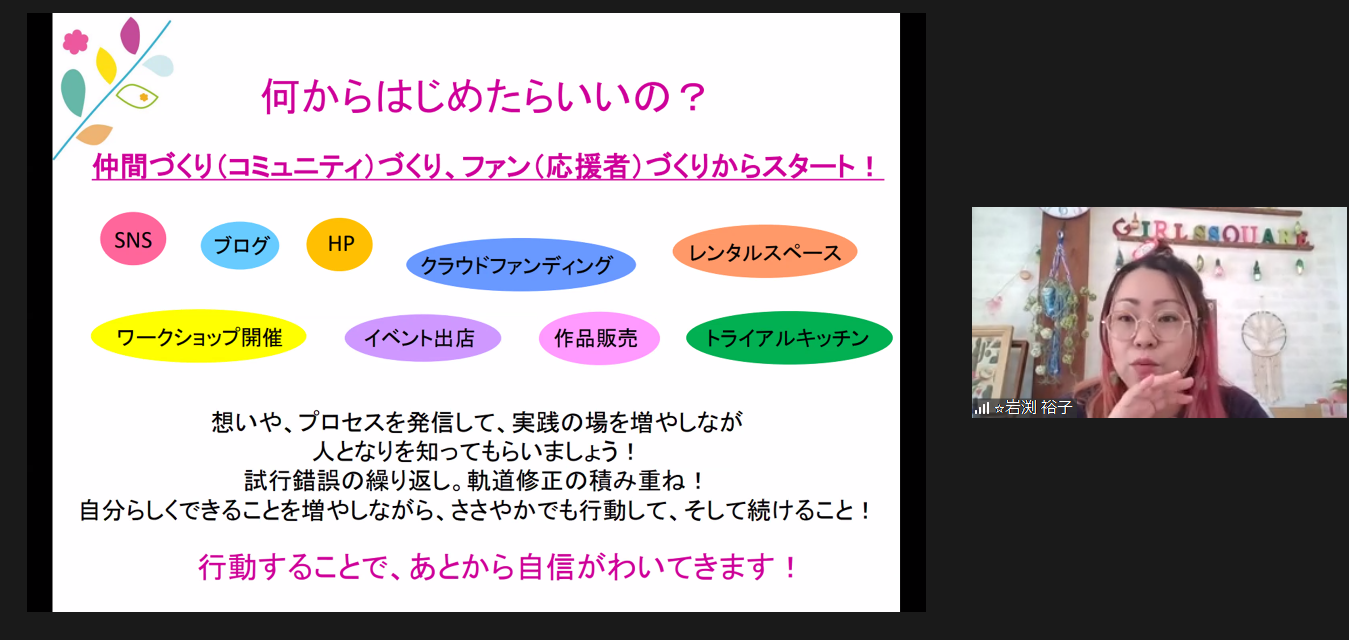 何からはじめたらいいの？

仲間づくり（コミュニティ）づくり、ファン（応援者）づくりからスタート！

SNS

ブログ

HP

クラウドファンディング

レンタルスペース

ワークショップ開催

イベント出店

作品販売

トライアルキッチン

想いや、プロセスを発信して、実践の場を増やしなが
人となりを知ってもらいましょう！
試行錯誤の繰り返し。軌道修正の積み重ね！
自分らしくできることを増やしながら、ささやかでも行動して、そして続けること！

行動することで、あとから自信がわいてきます！

GIRLSSQUARE

☆岩渕 裕子